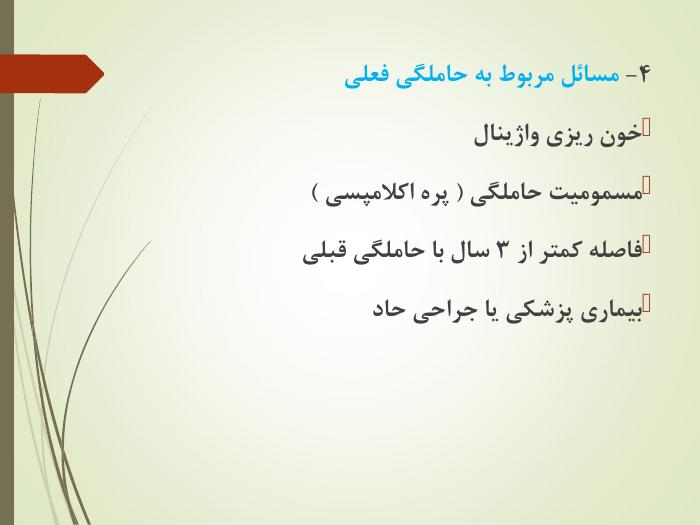 ۴- مسائل مربوط به حاملگی فعلی

خون ریزی واژینال

مسمومیت حاملگی ( پره اکلامپسی )

فاصله کمتر از ۳ سال با حاملگی قبلی

بیماری پزشکی یا جراحی حاد